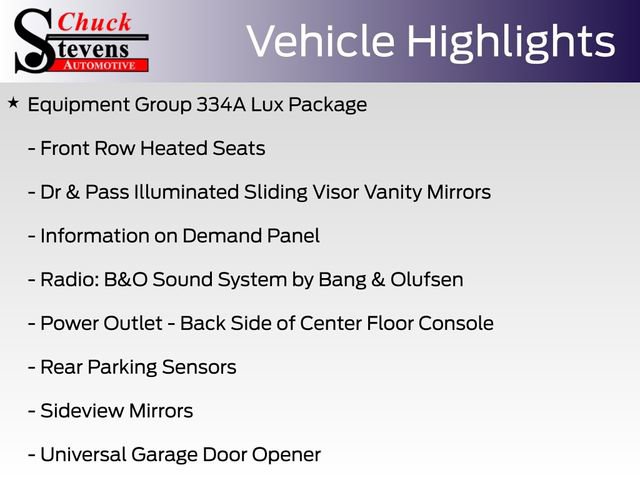 Chuck
Stevens
AUTOMOTIVE

Vehicle Highlights

★ Equipment Group 334A Lux Package

- Front Row Heated Seats

- Dr & Pass Illuminated Sliding Visor Vanity Mirrors

- Information on Demand Panel

- Radio: B&O Sound System by Bang & Olufsen

- Power Outlet - Back Side of Center Floor Console

- Rear Parking Sensors

- Sideview Mirrors

- Universal Garage Door Opener